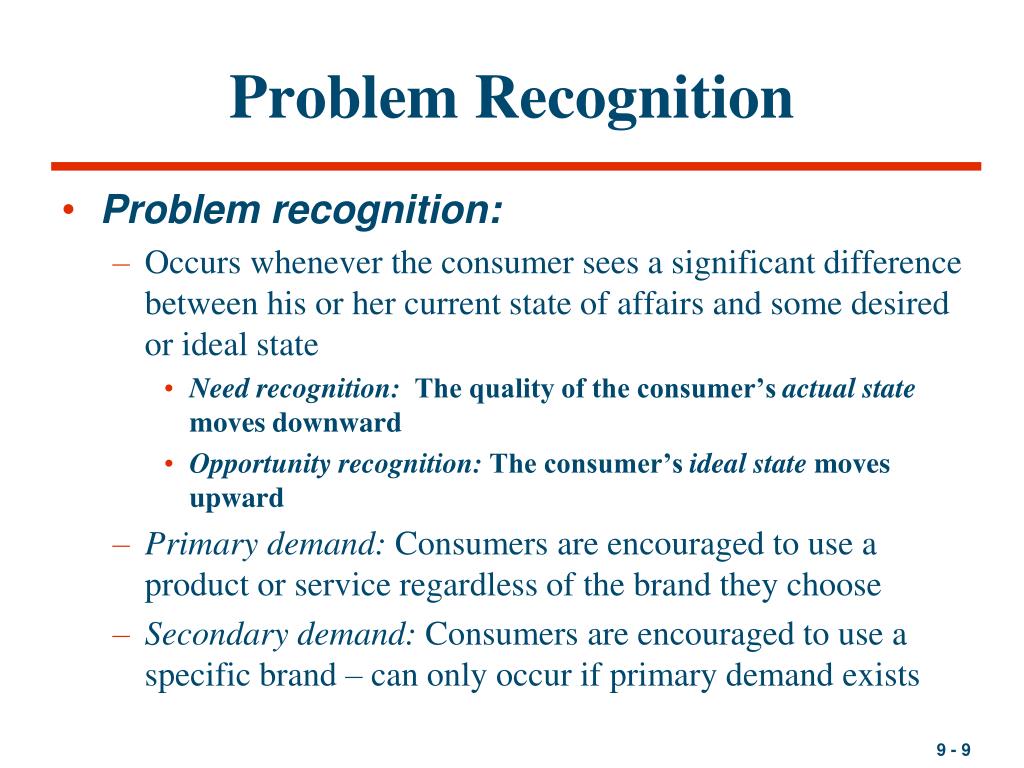 Problem Recognition

• Problem recognition:
– Occurs whenever the consumer sees a significant difference between his or her current state of affairs and some desired or ideal state
• Need recognition: The quality of the consumer's actual state moves downward
• Opportunity recognition: The consumer's ideal state moves upward
– Primary demand: Consumers are encouraged to use a product or service regardless of the brand they choose
– Secondary demand: Consumers are encouraged to use a specific brand – can only occur if primary demand exists

9 - 9